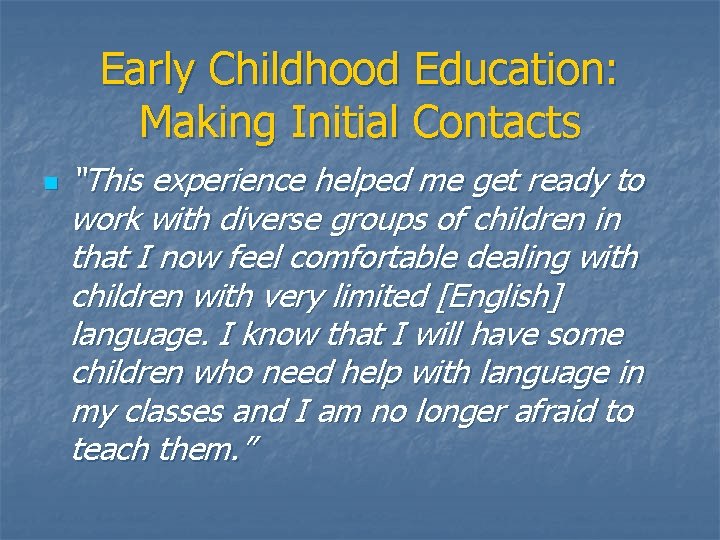 Early Childhood Education: Making Initial Contacts

"This experience helped me get ready to work with diverse groups of children in that I now feel comfortable dealing with children with very limited [English] language. I know that I will have some children who need help with language in my classes and I am no longer afraid to teach them."